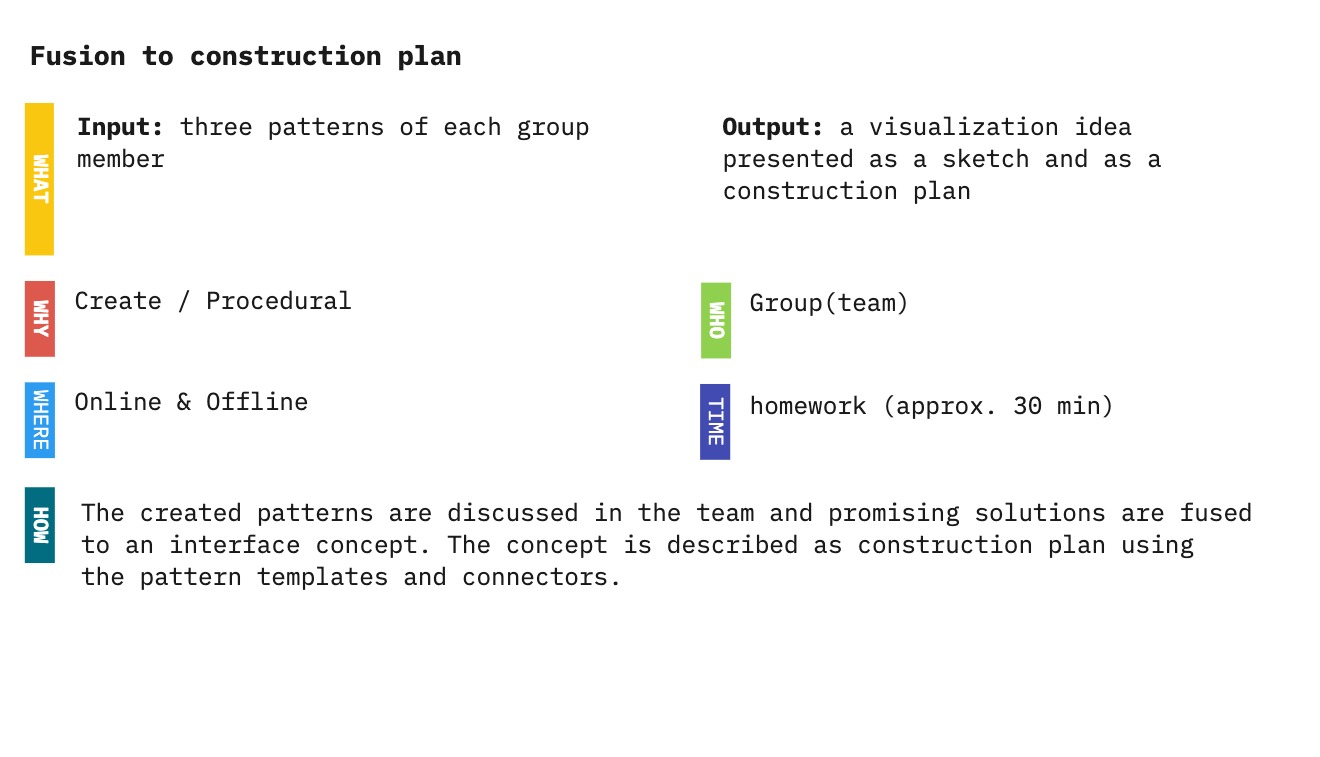 Fusion to construction plan

WHAT

Input: three patterns of each group member

Output: a visualization idea presented as a sketch and as a construction plan

WHY

Create / Procedural

WHO

Group(team)

WHERE

Online & Offline

TIME

homework (approx. 30 min)

HOW

The created patterns are discussed in the team and promising solutions are fused to an interface concept. The concept is described as construction plan using the pattern templates and connectors.